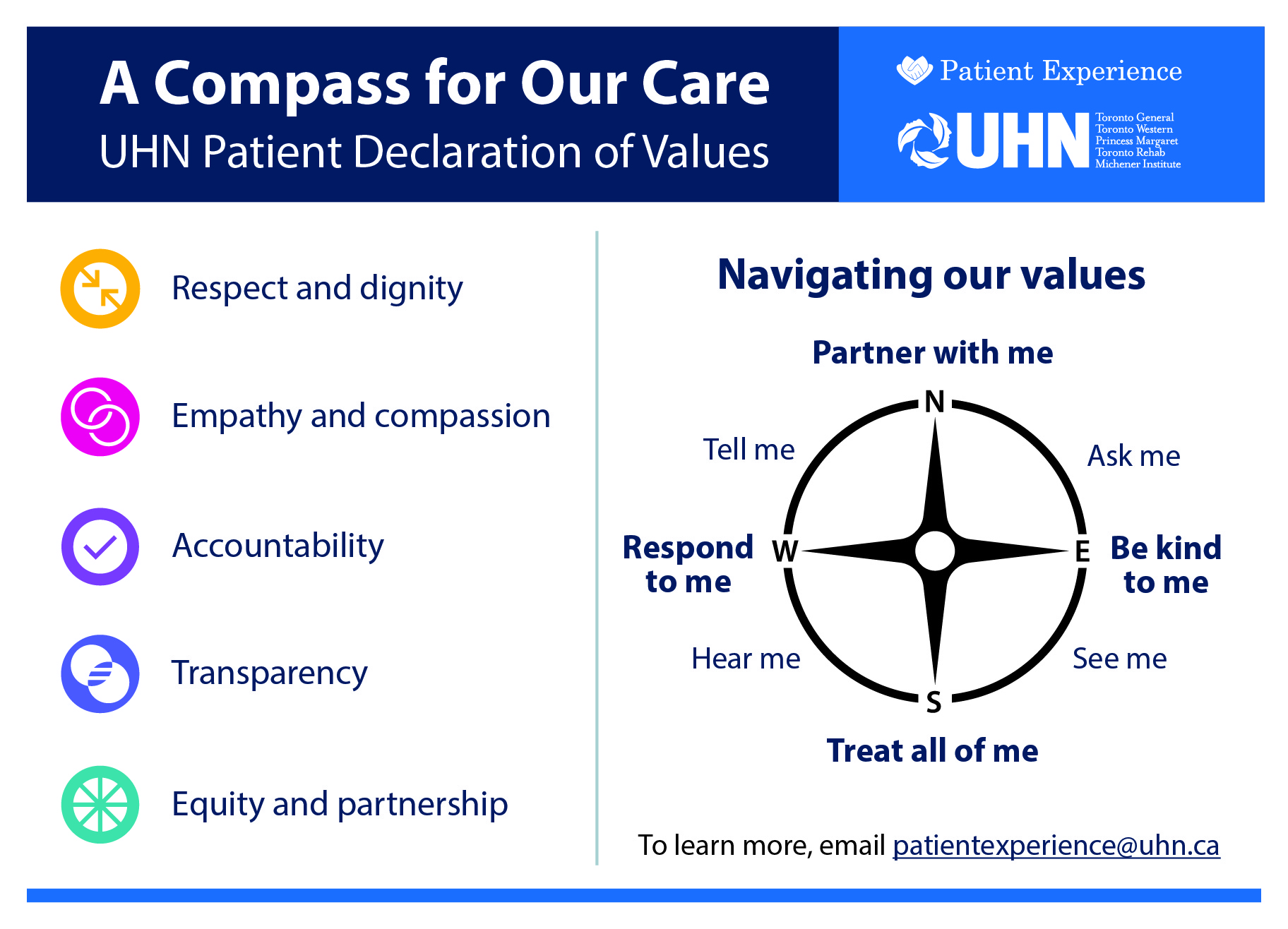 A Compass for Our Care
UHN Patient Declaration of Values

Patient Experience

UHN Toronto General Toronto Western Princess Margaret Toronto Rehab Michener Institute

Respect and dignity

Empathy and compassion

Accountability

Transparency

Equity and partnership

Navigating our values

Partner with me

N

Tell me

Ask me

Respond to me

W

E

Be kind to me

Hear me

See me

S

Treat all of me

To learn more, email patientexperience@uhn.ca